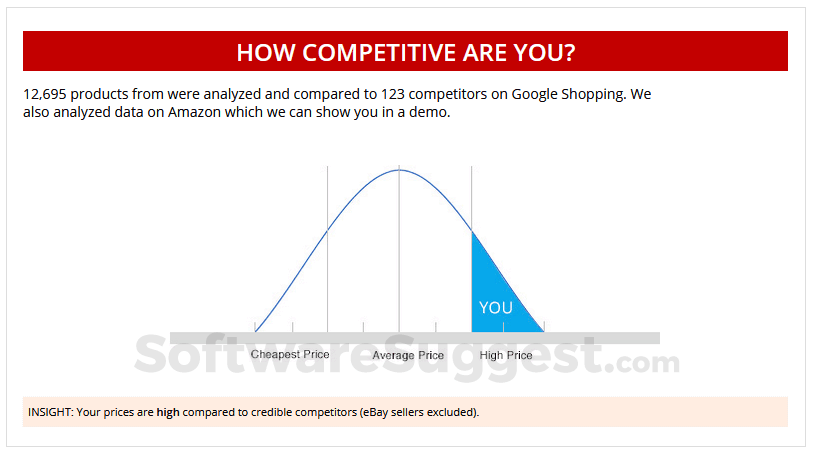 HOW COMPETITIVE ARE YOU?

12,695 products from were analyzed and compared to 123 competitors on Google Shopping. We also analyzed data on Amazon which we can show you in a demo.

YOU

Cheapest Price
Average Price
High Price

SoftwareSuggest.com

INSIGHT: Your prices are high compared to credible competitors (eBay sellers excluded).